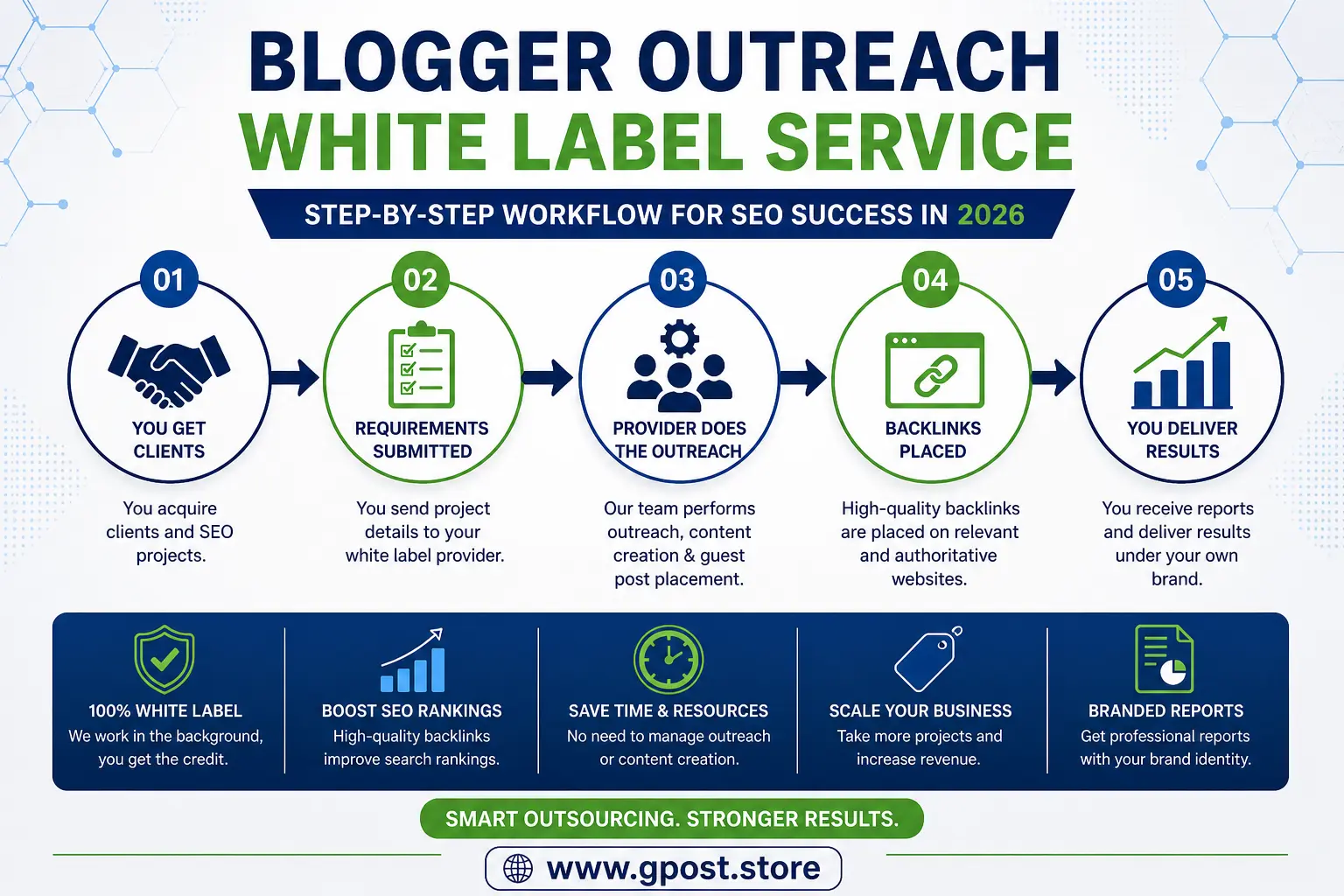 BLOGGER OUTREACH
WHITE LABEL SERVICE

STEP-BY-STEP WORKFLOW FOR SEO SUCCESS IN 2026

01
YOU GET CLIENTS
You acquire clients and SEO projects.

02
REQUIREMENTS SUBMITTED
You send project details to your white label provider.

03
PROVIDER DOES THE OUTREACH
Our team performs outreach, content creation & guest post placement.

04
BACKLINKS PLACED
High-quality backlinks are placed on relevant and authoritative websites.

05
YOU DELIVER RESULTS
You receive reports and deliver results under your own brand.

100% WHITE LABEL
We work in the background, you get the credit.

BOOST SEO RANKINGS
High-quality backlinks improve search rankings.

SAVE TIME & RESOURCES
No need to manage outreach or content creation.

SCALE YOUR BUSINESS
Take more projects and increase revenue.

BRANDED REPORTS
Get professional reports with your brand identity.

SMART OUTSOURCING. STRONGER RESULTS.

www.gpost.store